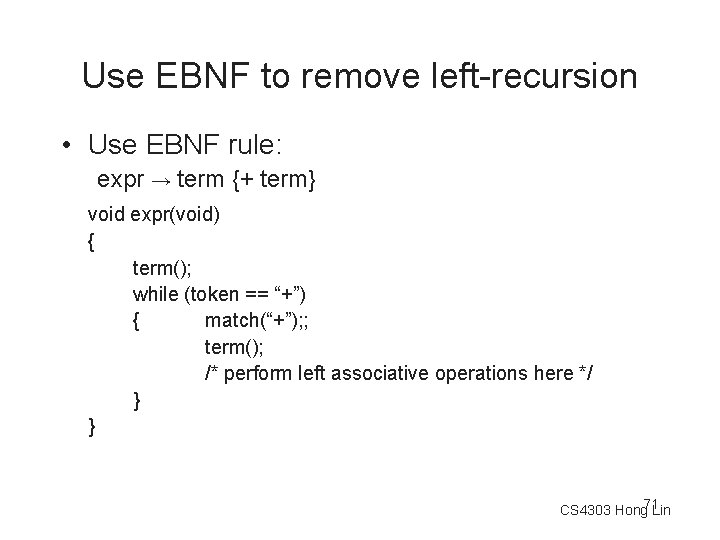 Use EBNF to remove left-recursion

• Use EBNF rule:
expr → term {+ term}

void expr(void)
{
term();
while (token == “+”)
{ match(“+”);;
term();
/* perform left associative operations here */
}
}

71

CS4303 Hong Lin